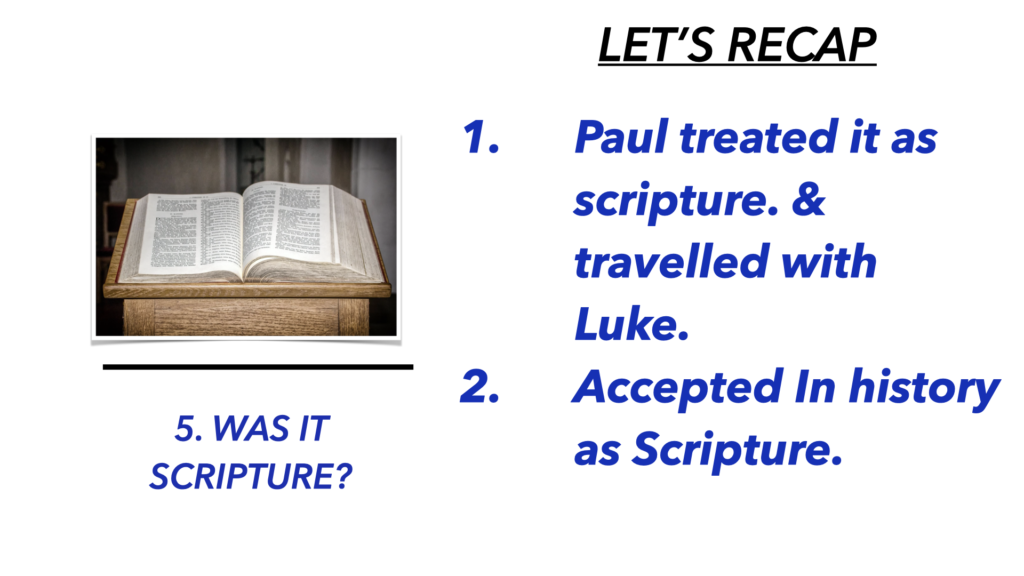 LET'S RECAP

5. WAS IT SCRIPTURE?

1. Paul treated it as scripture. & travelled with Luke.
2. Accepted In history as Scripture.